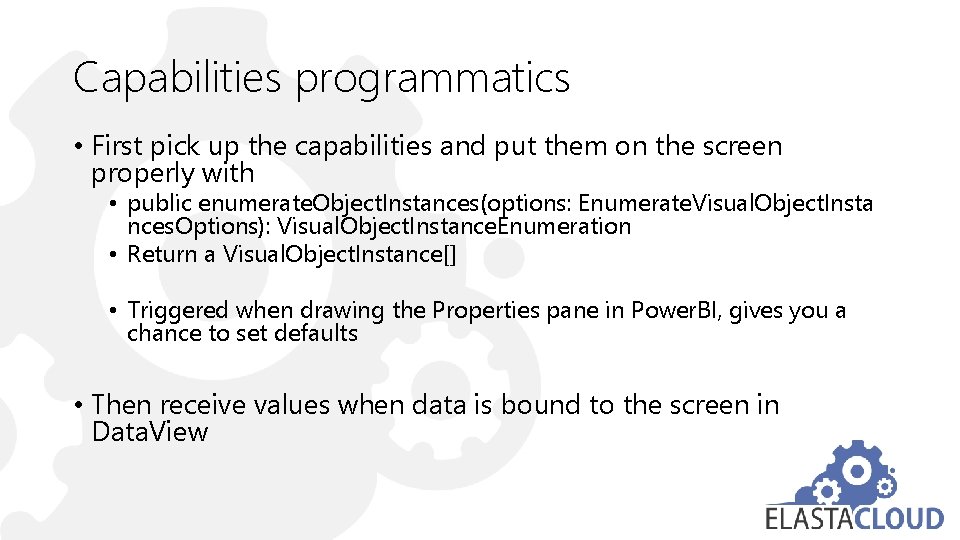 Capabilities programmatics

• First pick up the capabilities and put them on the screen properly with

• public enumerateObjectInstances(options: EnumerateVisualObjectInstancesOptions): VisualObjectInstanceEnumeration

• Return a VisualObjectInstance[]

• Triggered when drawing the Properties pane in PowerBI, gives you a chance to set defaults

• Then receive values when data is bound to the screen in DataView

ELASTACLOUD